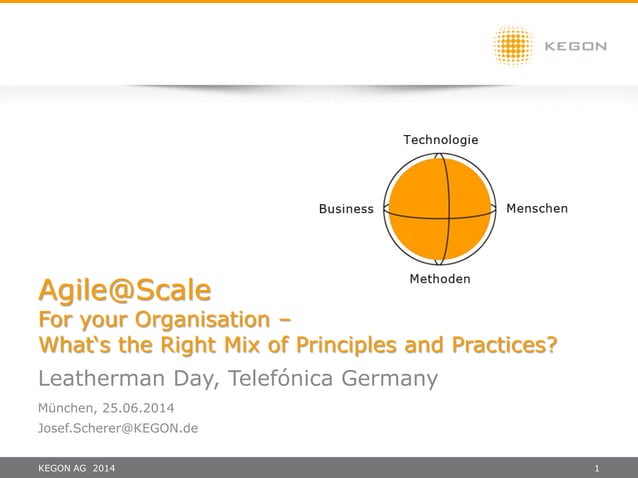 KEGON

Technologie

Business

Menschen

Methoden

Agile@Scale
For your Organisation –
What‘s the Right Mix of Principles and Practices?

Leatherman Day, Telefónica Germany

München, 25.06.2014
Josef.Scherer@KEGON.de

KEGON AG 2014

1